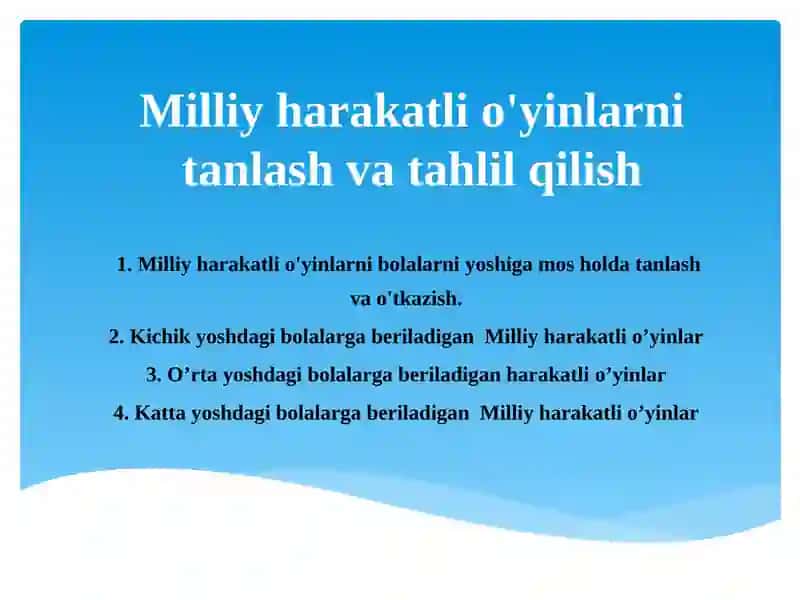 Milliy harakatli o'yinlarni tanlash va tahlil qilish

1. Milliy harakatli o'yinlarni bolalarni yoshiga mos holda tanlash va o'tkazish.

2. Kichik yoshdagi bolalarga beriladigan Milliy harakatli o’yinlar

3. O’rta yoshdagi bolalarga beriladigan harakatli o’yinlar

4. Katta yoshdagi bolalarga beriladigan Milliy harakatli o’yinlar